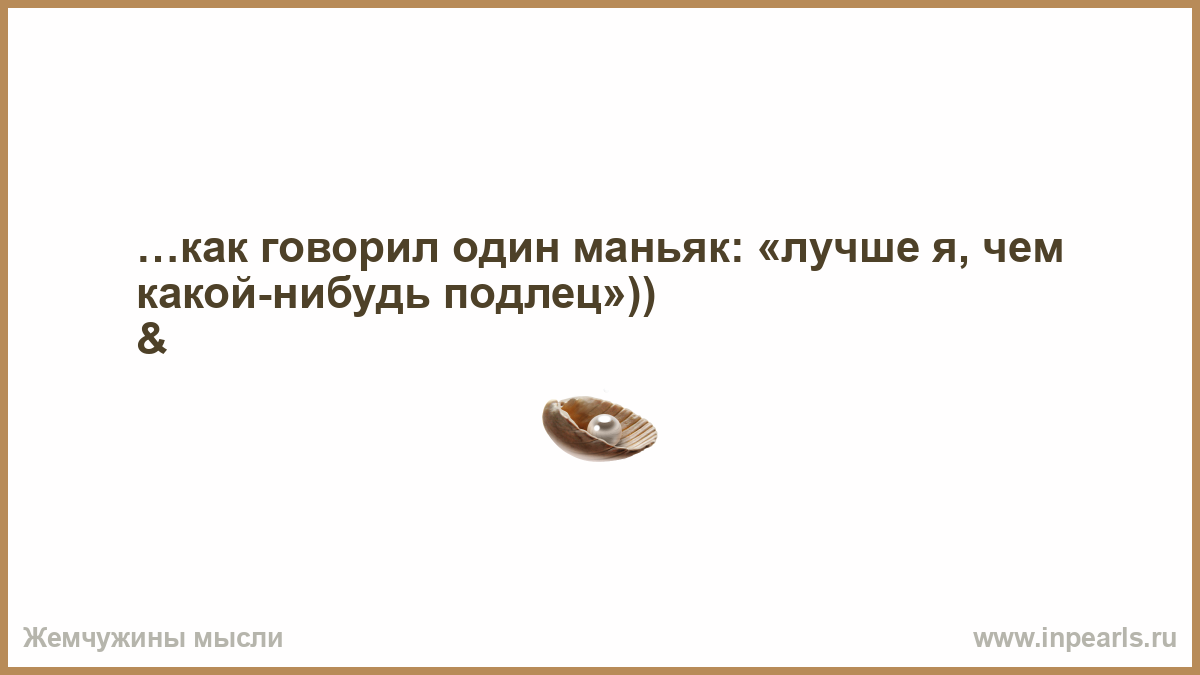 …как говорил один маньяк: «лучше я, чем какой-нибудь подлец»))
&

Жемчужины мысли

www.inpearls.ru